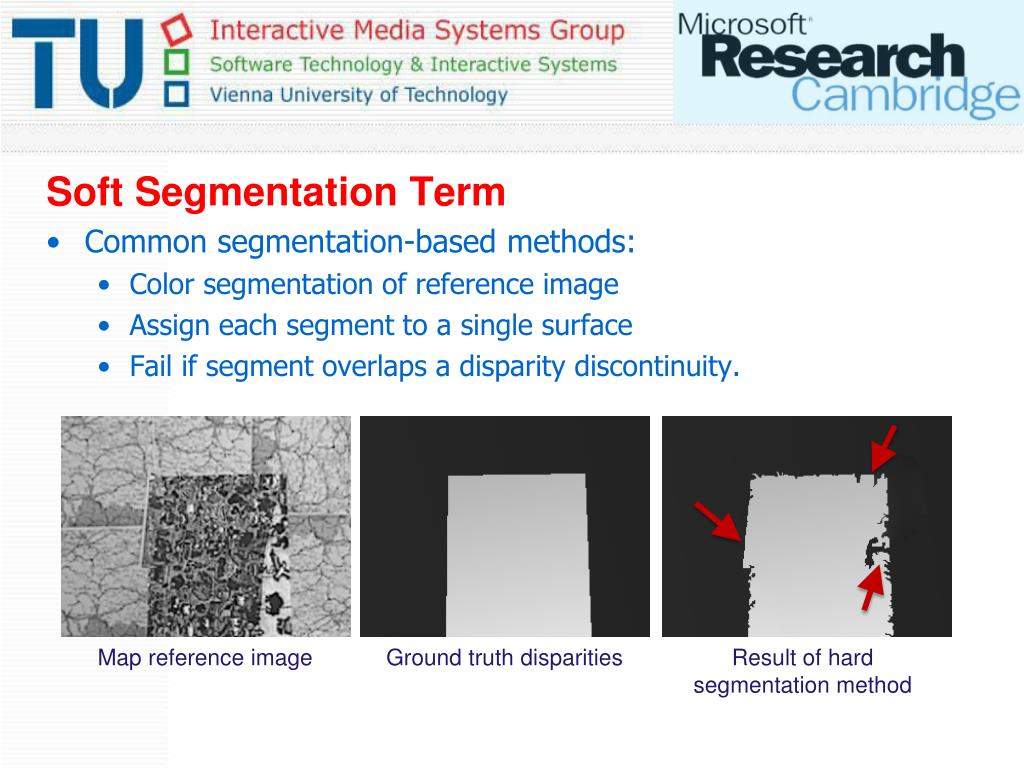 TU

Interactive Media Systems Group
Software Technology & Interactive Systems
Vienna University of Technology

Microsoft® Research Cambridge

Soft Segmentation Term

• Common segmentation-based methods:
  • Color segmentation of reference image
  • Assign each segment to a single surface
  • Fail if segment overlaps a disparity discontinuity.

Map reference image

Ground truth disparities

Result of hard segmentation method